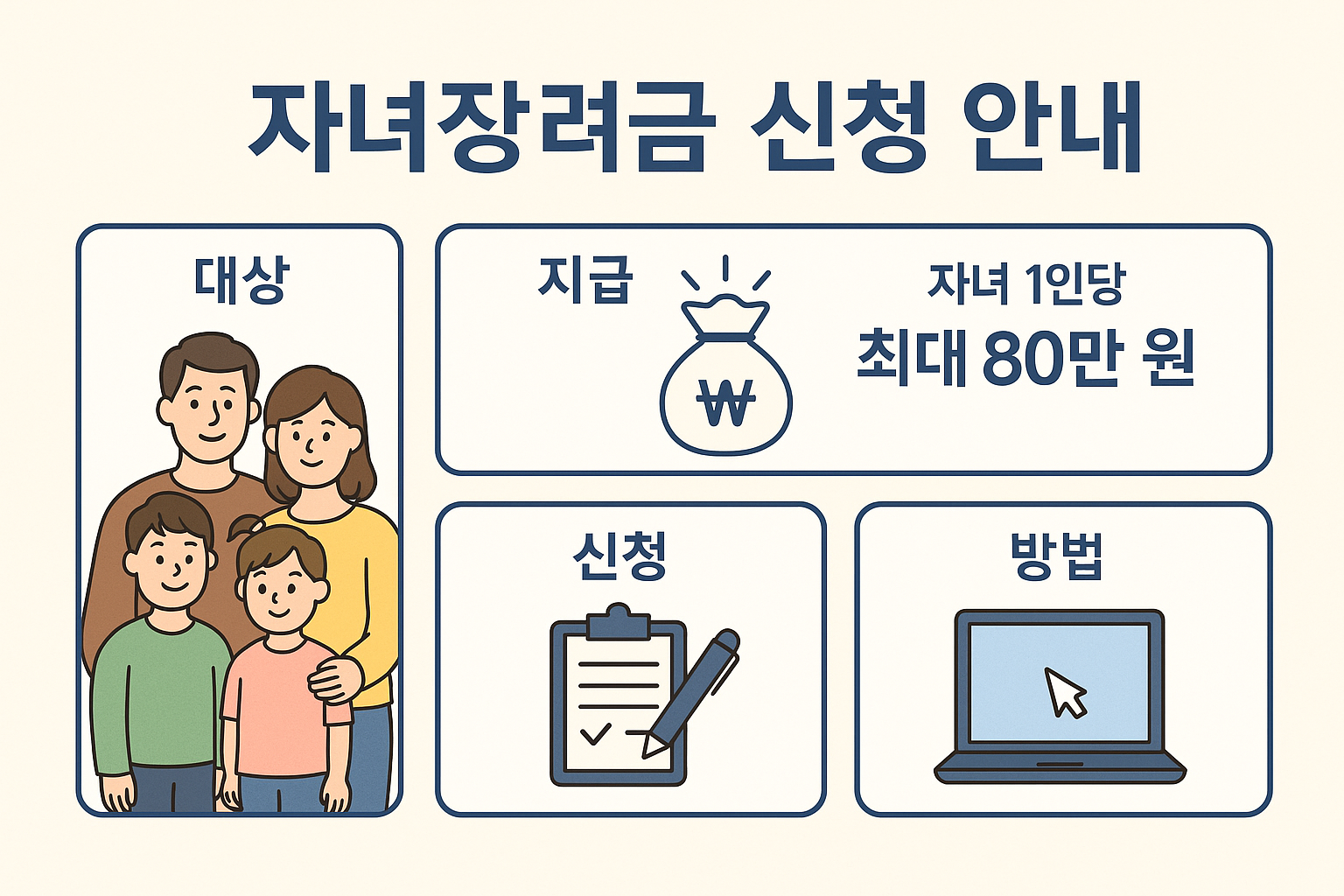 자녀장려금 신청 안내

대상

지급

₩

자녀 1인당
최대 80만 원

신청

방법